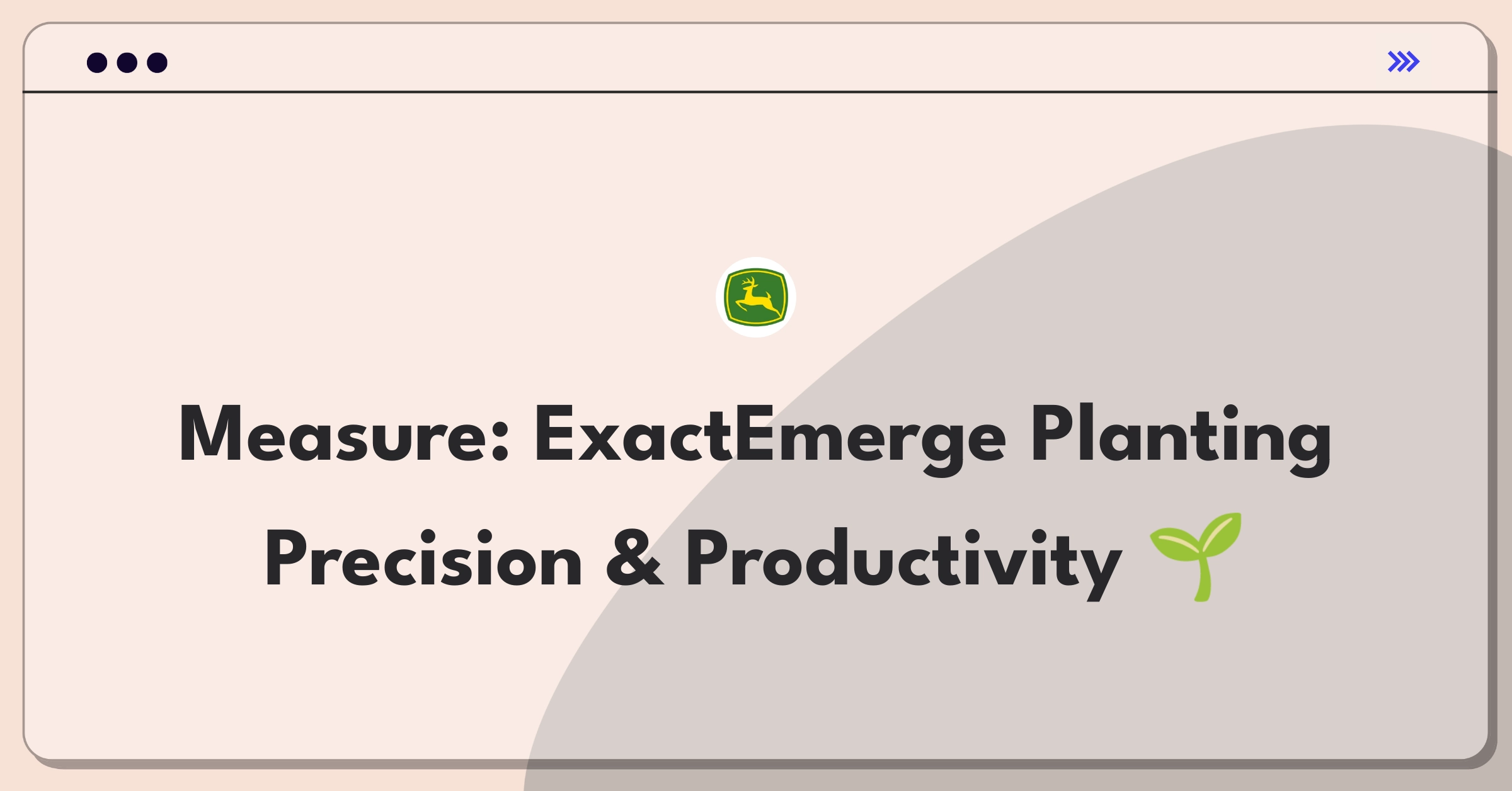 Measure: ExactEmerge Planting Precision & Productivity 🌱